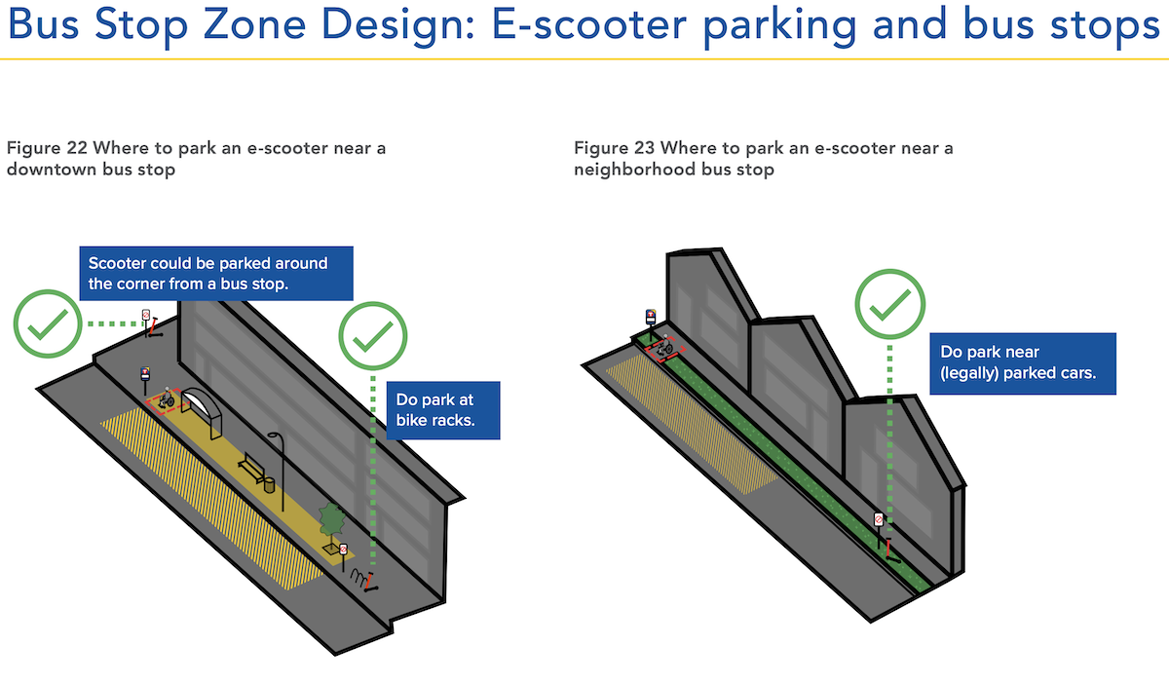 Bus Stop Zone Design: E-scooter parking and bus stops

Figure 22 Where to park an e-scooter near a downtown bus stop

Scooter could be parked around the corner from a bus stop.

Do park at bike racks.

Figure 23 Where to park an e-scooter near a neighborhood bus stop

Do park near (legally) parked cars.